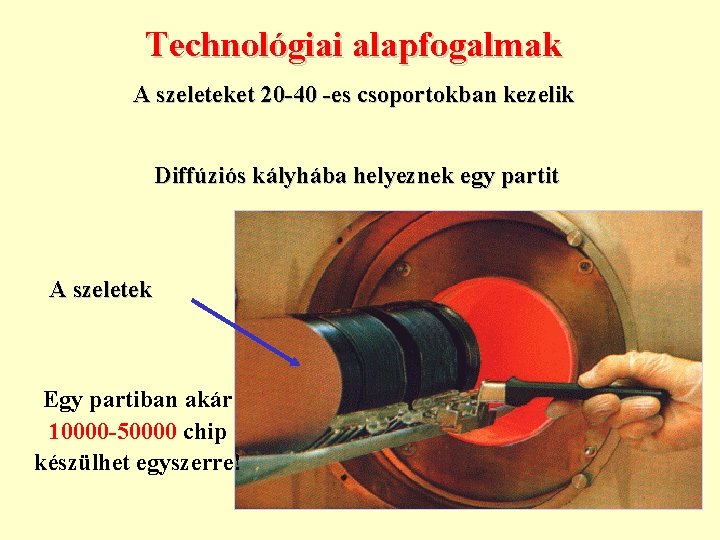 Technológiai alapfogalmak

A szeleteket 20-40 -es csoportokban kezelik

Diffúziós kályhába helyeznek egy partit

A szeletek

Egy partiban akár 10000-50000 chip készülhet egyszerre!